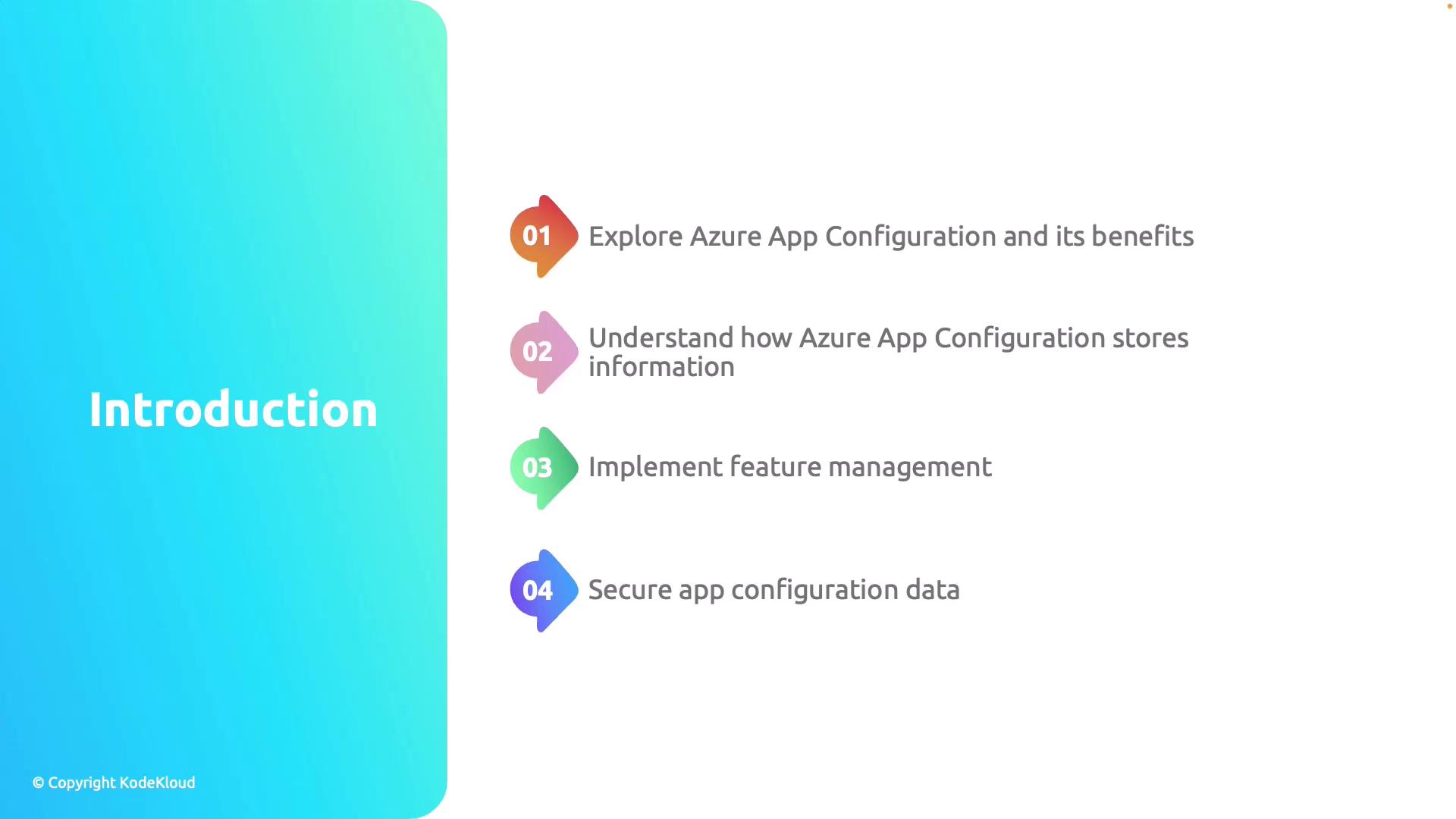 Introduction

© Copyright KodeKloud

01 Explore Azure App Configuration and its benefits

02 Understand how Azure App Configuration stores information

03 Implement feature management

04 Secure app configuration data